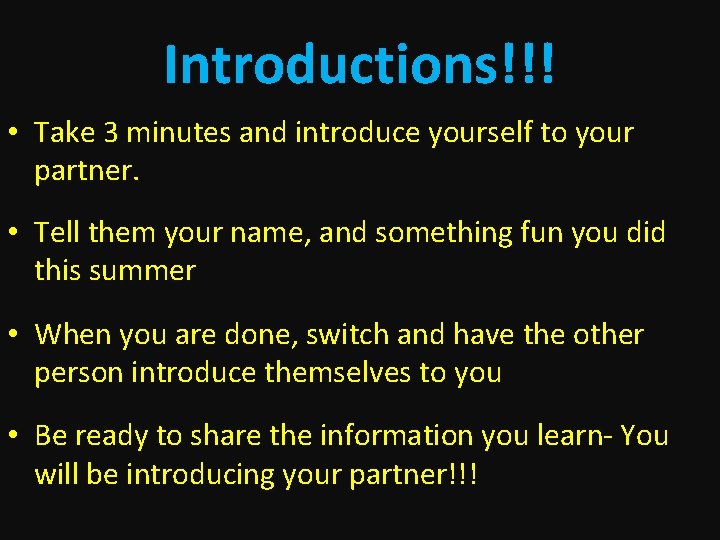 Introductions!!!

• Take 3 minutes and introduce yourself to your partner.

• Tell them your name, and something fun you did this summer

• When you are done, switch and have the other person introduce themselves to you

• Be ready to share the information you learn- You will be introducing your partner!!!